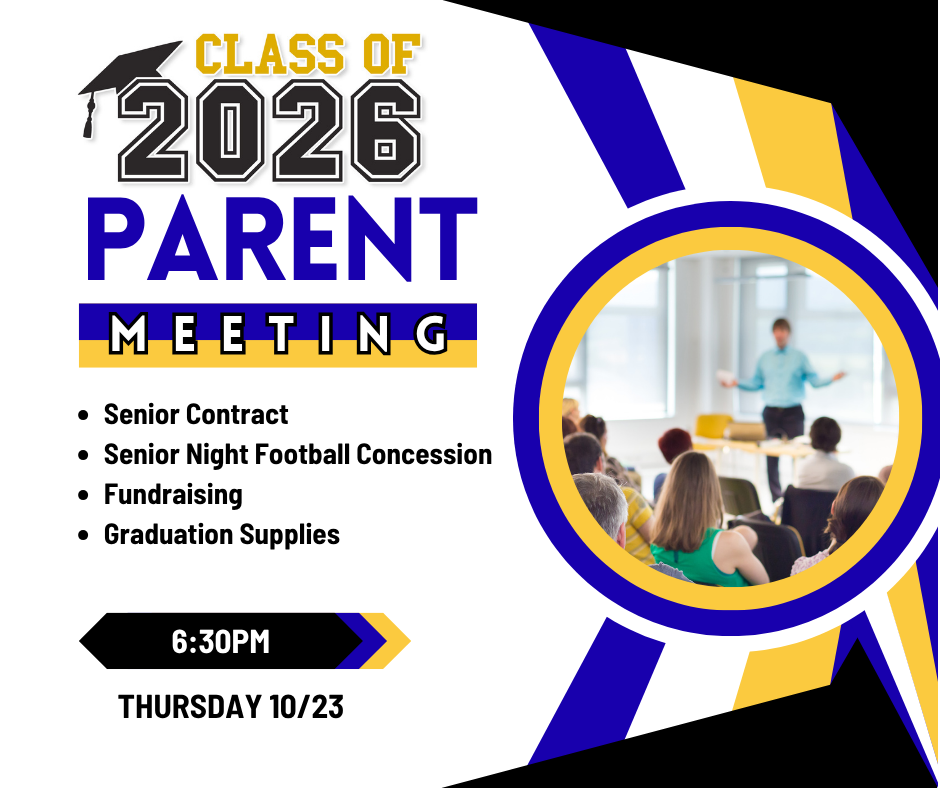 CLASS OF
2026
PARENT
MEETING

- Senior Contract
- Senior Night Football Concession
- Fundraising
- Graduation Supplies

6:30PM
THURSDAY 10/23